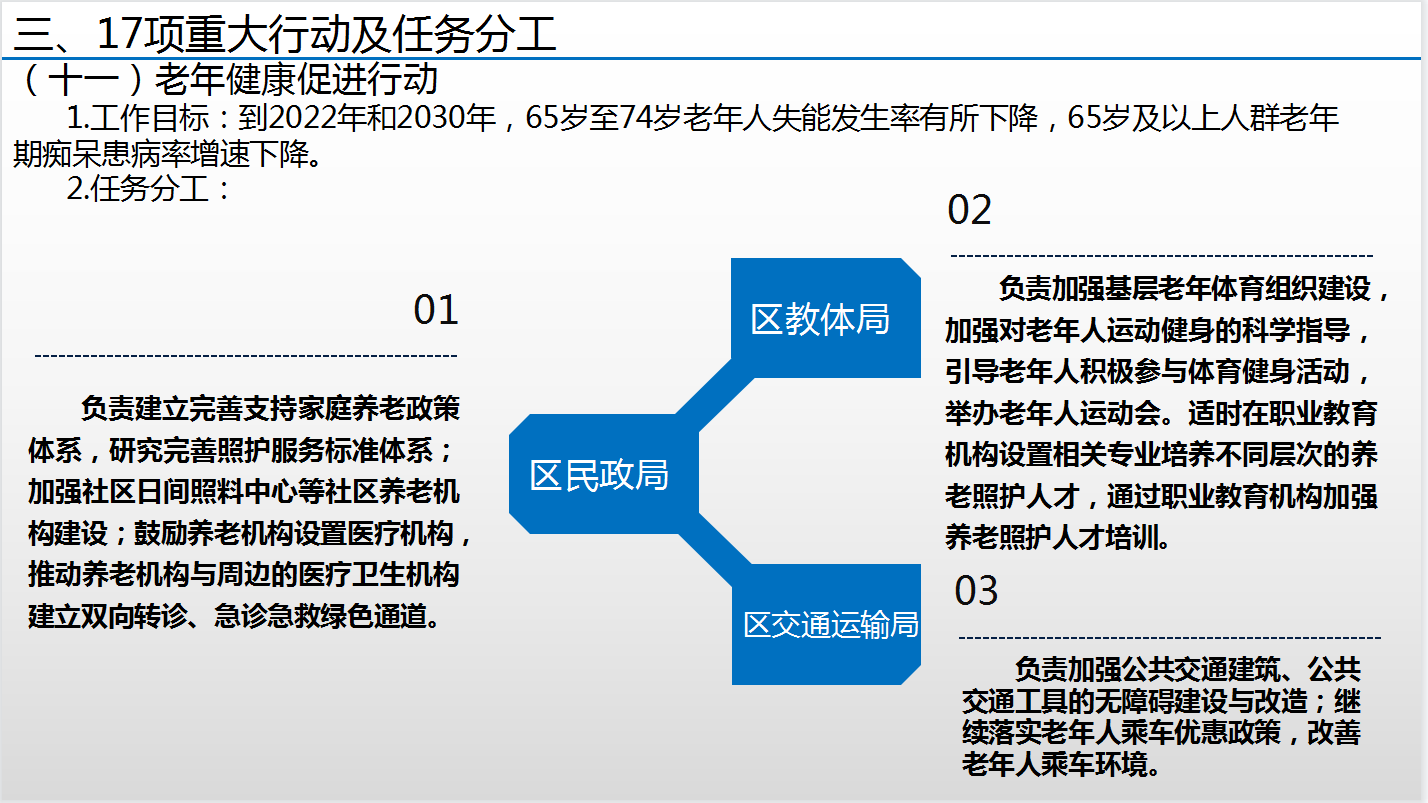 三、17项重大行动及任务分工

（十一）老年健康促进行动

1.工作目标：到2022年和2030年，65岁至74岁老年人失能发生率有所下降，65岁及以上人群老年期痴呆患病率增速下降。

2.任务分工：

01

负责建立完善支持家庭养老政策体系，研究完善照护服务标准体系；加强社区日间照料中心等社区养老机构建设；鼓励养老机构设置医疗机构，推动养老机构与周边的医疗卫生机构建立双向转诊、急诊急救绿色通道。

区民政局

区教体局

区交通运输局

02

负责加强基层老年体育组织建设，加强对老年人运动健身的科学指导，引导老年人积极参与体育健身活动，举办老年人运动会。适时在职业教育机构设置相关专业培养不同层次的养老照护人才，通过职业教育机构加强养老照护人才培训。

03

负责加强公共交通建筑、公共交通工具的无障碍建设与改造；继续落实老年人乘车优惠政策，改善老年人乘车环境。